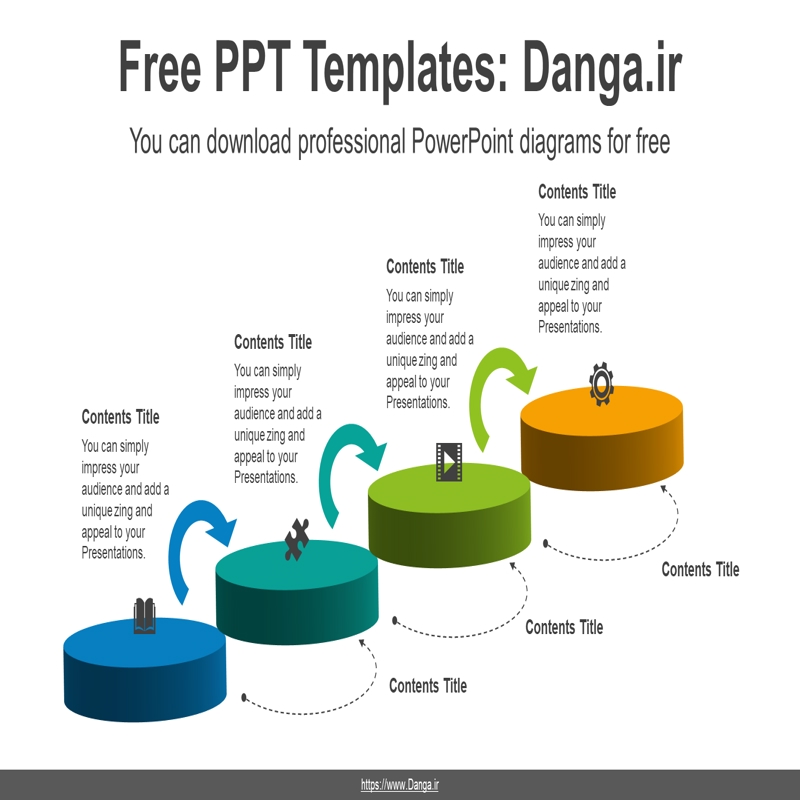 Free PPT Templates: Danga.ir

You can download professional PowerPoint diagrams for free

Contents Title

You can simply impress your audience and add a unique zing and appeal to your Presentations.

Contents Title

You can simply impress your audience and add a unique zing and appeal to your Presentations.

Contents Title

You can simply impress your audience and add a unique zing and appeal to your Presentations.

Contents Title

You can simply impress your audience and add a unique zing and appeal to your Presentations.

Contents Title

Contents Title

Contents Title

https://www.Danga.ir